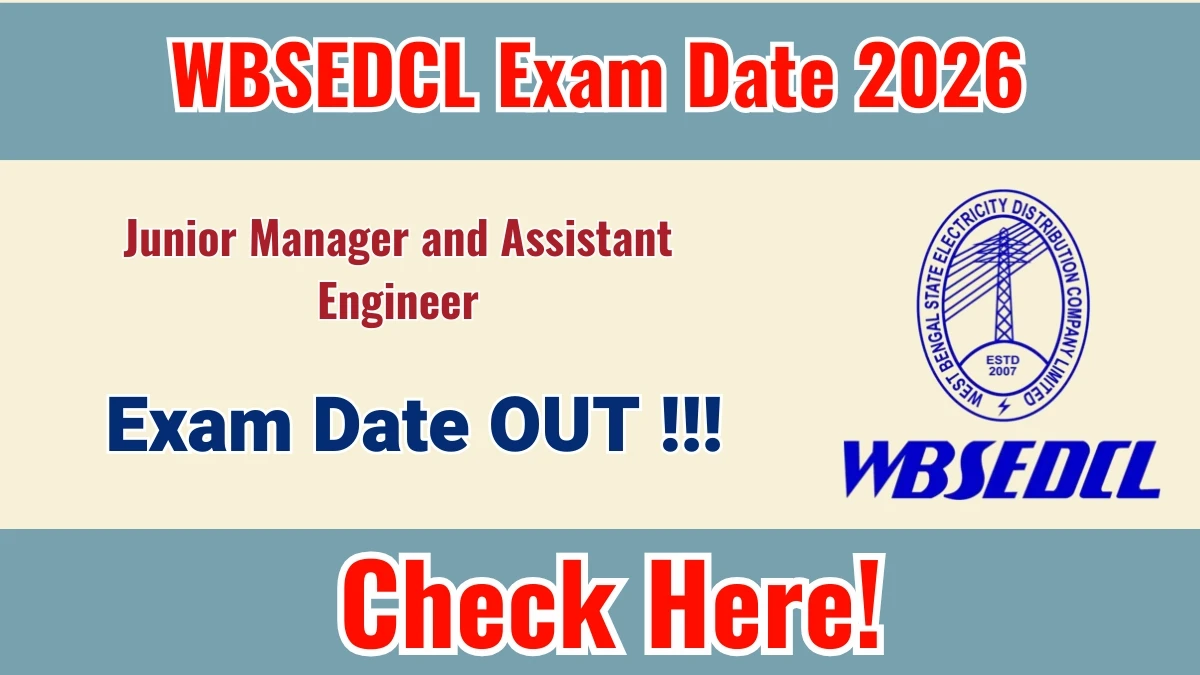 WBSEDCL Exam Date 2026

Junior Manager and Assistant Engineer

Exam Date OUT !!!

WEST BENGAL STATE ELECTRICITY DISTRIBUTION COMPANY LIMITED

ESTD 2007

WBSEDCL

Check Here!